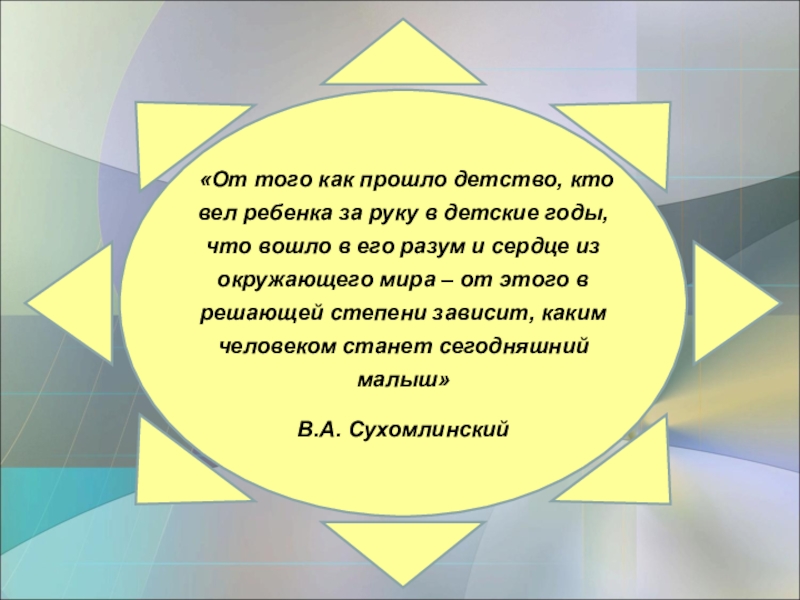 «От того как прошло детство, кто вел ребенка за руку в детские годы, что вошло в его разум и сердце из окружающего мира – от этого в решающей степени зависит, каким человеком станет сегодняшний малыш»

В.А. Сухомлинский